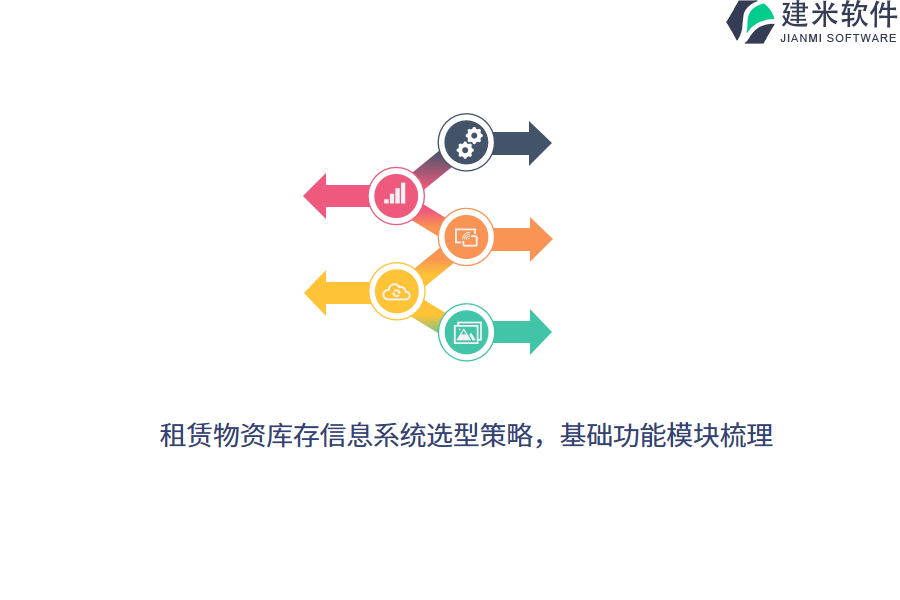 建米软件
JIANMI SOFTWARE

租赁物资库存信息系统选型策略，基础功能模块梳理